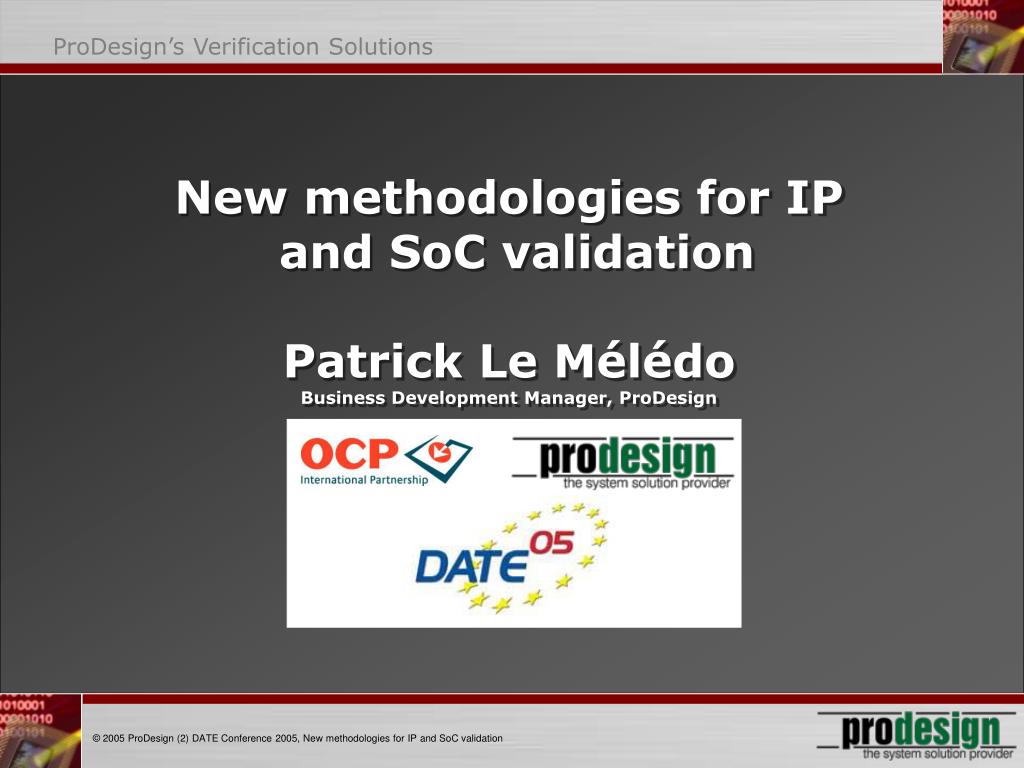 ProDesign's Verification Solutions

New methodologies for IP and SoC validation

Patrick Le Mélédo
Business Development Manager, ProDesign

OCP
International Partnership

prodesign
the system solution provider

DATE 05

© 2005 ProDesign (2) DATE Conference 2005, New methodologies for IP and SoC validation

prodesign
the system solution provider